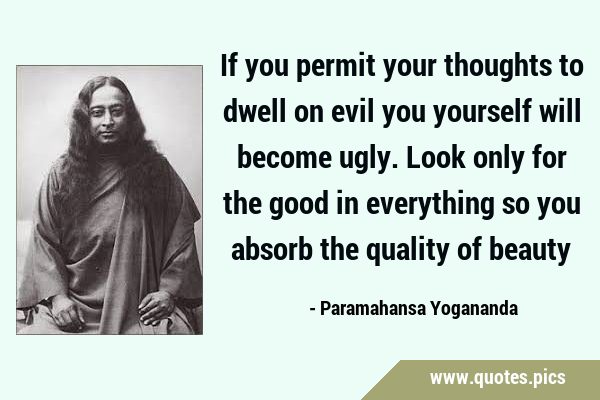 If you permit your thoughts to dwell on evil you yourself will become ugly. Look only for the good in everything so you absorb the quality of beauty

- Paramahansa Yogananda

www.quotes.pics